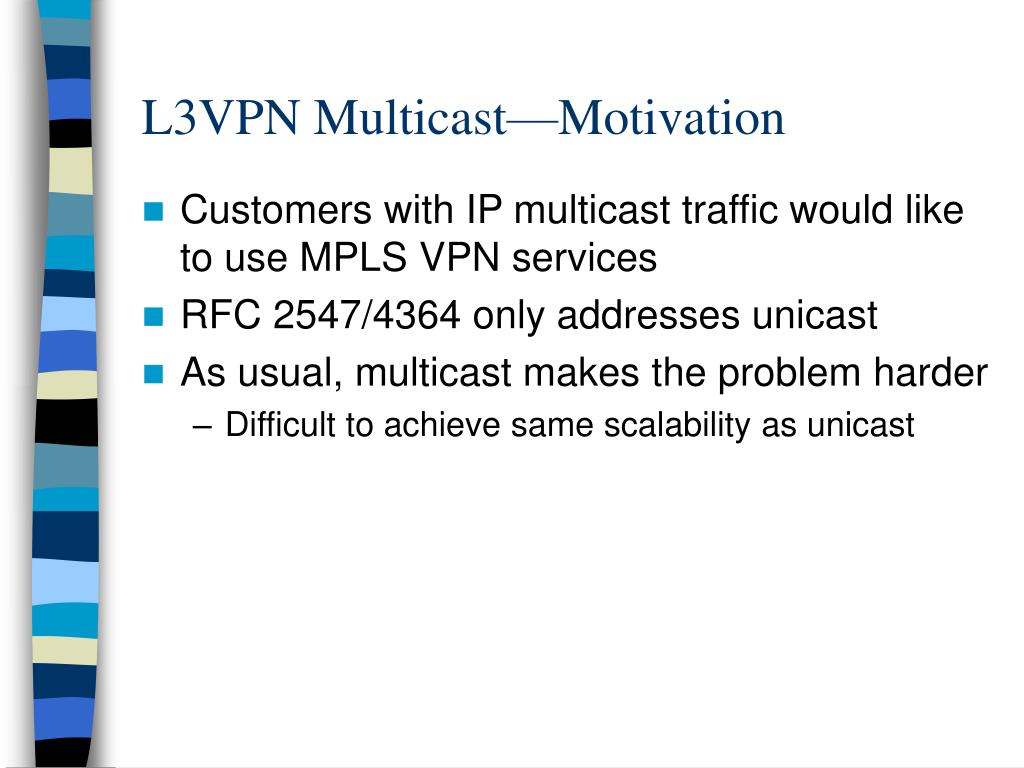 L3VPN Multicast—Motivation

- Customers with IP multicast traffic would like to use MPLS VPN services
- RFC 2547/4364 only addresses unicast
- As usual, multicast makes the problem harder
  – Difficult to achieve same scalability as unicast